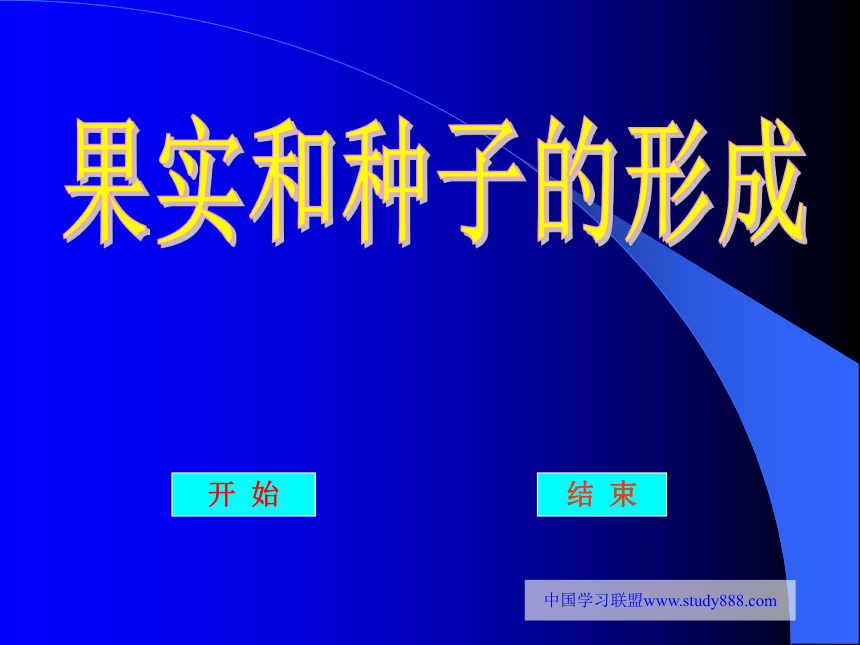 果实和种子的形成

开 始

结 束

中国学习联盟www.study888.com